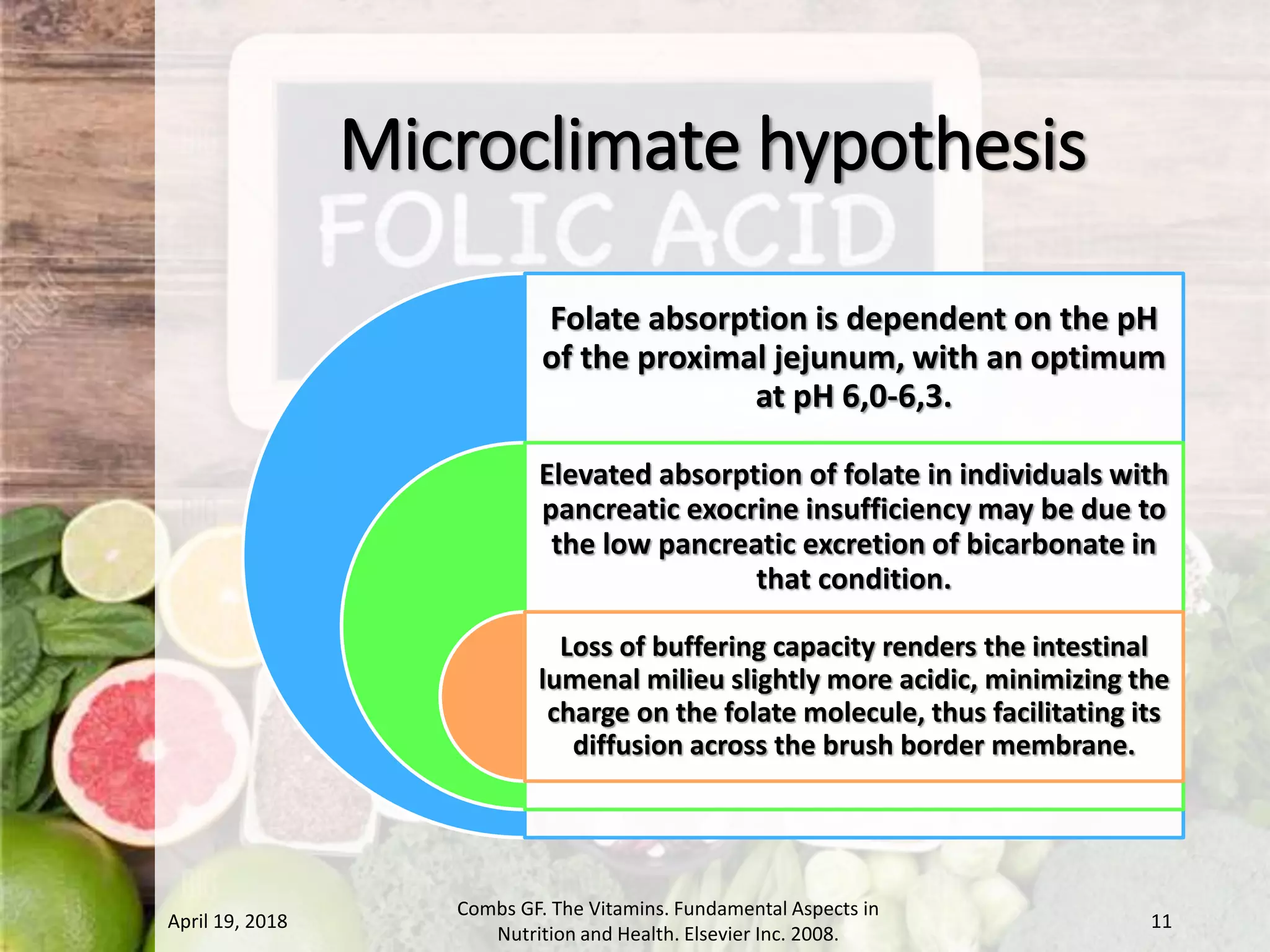 Microclimate hypothesis

FOLIC ACID

Folate absorption is dependent on the pH of the proximal jejunum, with an optimum at pH 6,0-6,3.

Elevated absorption of folate in individuals with pancreatic exocrine insufficiency may be due to the low pancreatic excretion of bicarbonate in that condition.

Loss of buffering capacity renders the intestinal lumenal milieu slightly more acidic, minimizing the charge on the folate molecule, thus facilitating its diffusion across the brush border membrane.

April 19, 2018

Combs GF. The Vitamins. Fundamental Aspects in Nutrition and Health. Elsevier Inc. 2008.

11